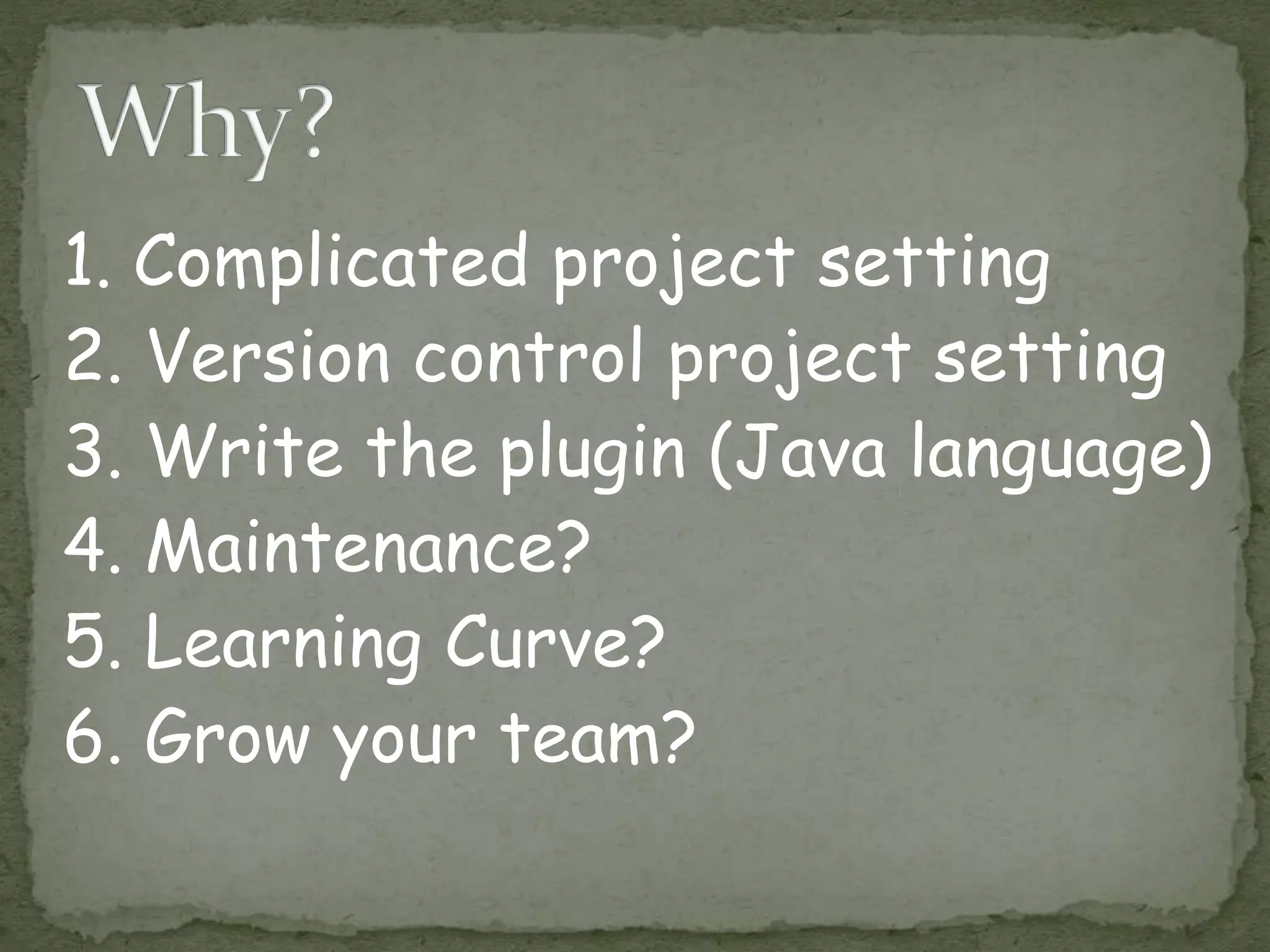 Why?

1. Complicated project setting
2. Version control project setting
3. Write the plugin (Java language)
4. Maintenance?
5. Learning Curve?
6. Grow your team?